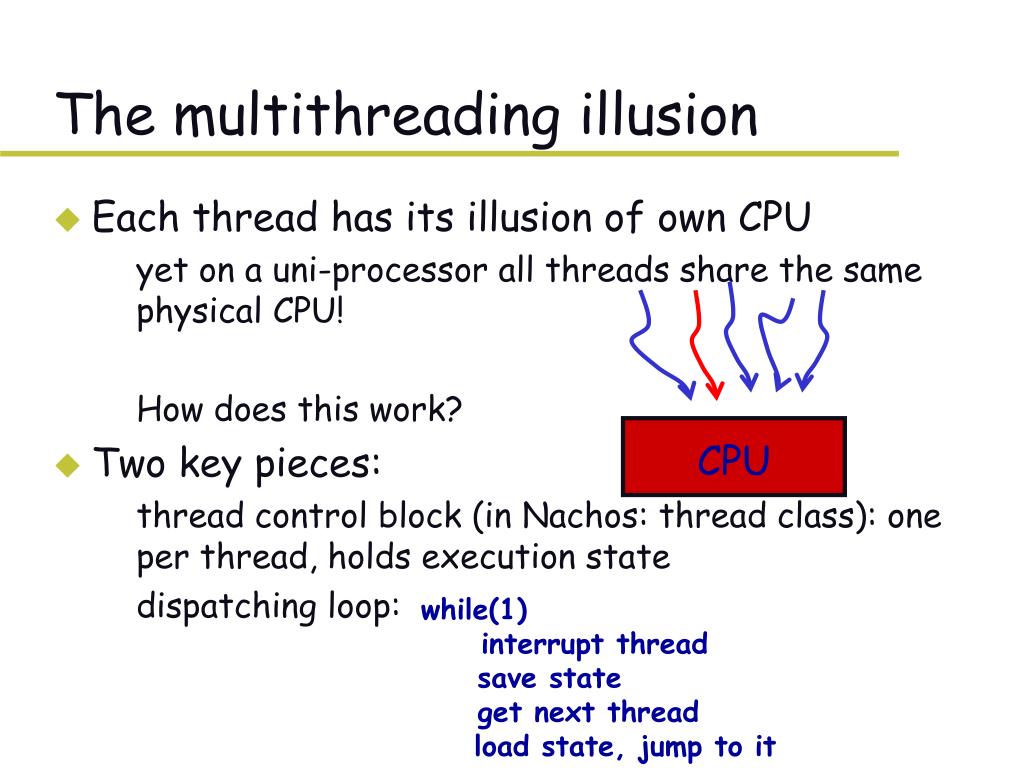 The multithreading illusion

Each thread has its illusion of own CPU

yet on a uni-processor all threads share the same physical CPU!

How does this work?

CPU

Two key pieces:

thread control block (in Nachos: thread class): one per thread, holds execution state

dispatching loop: while(1)
interrupt thread
save state
get next thread
load state, jump to it